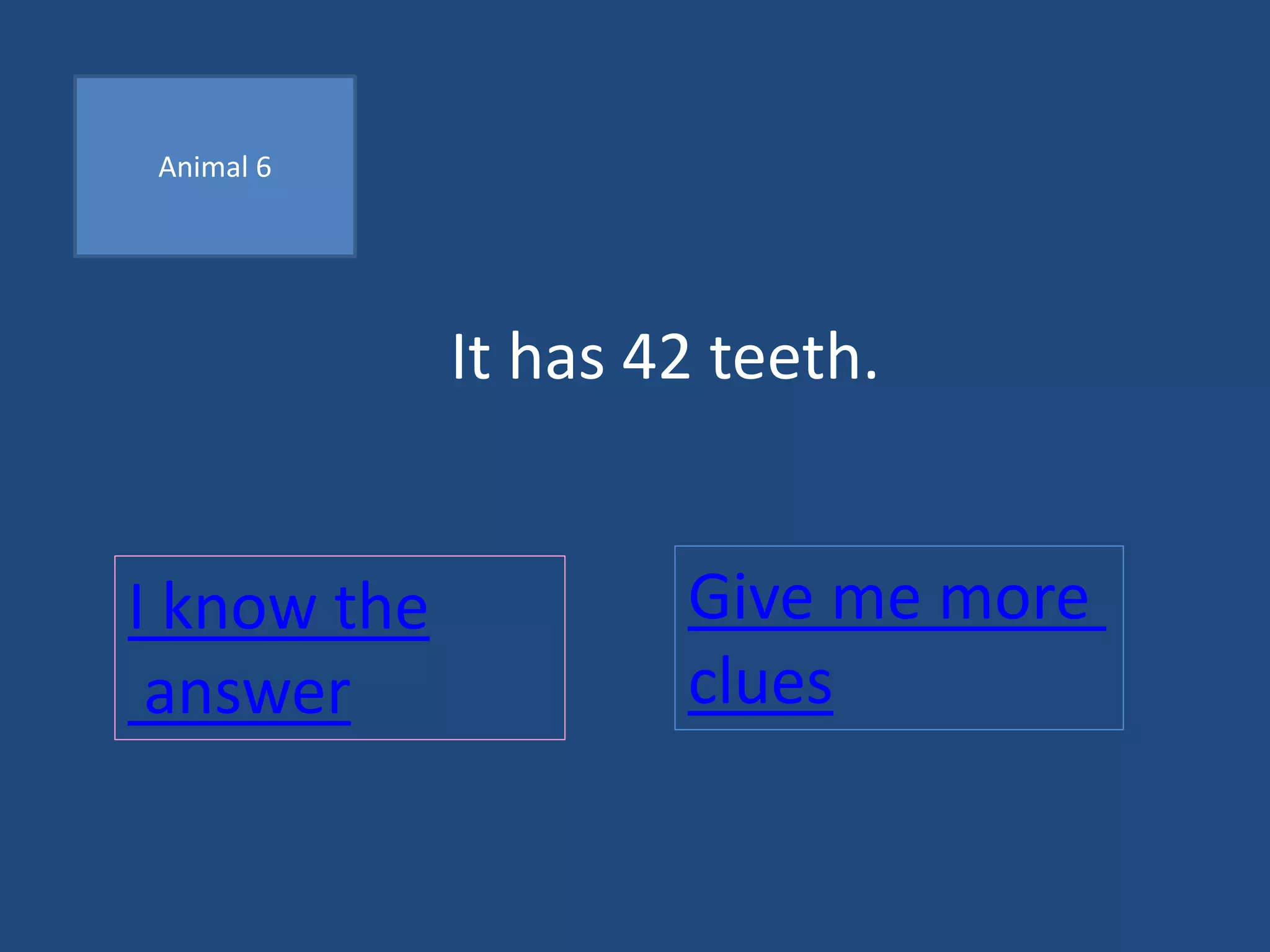 Animal 6

It has 42 teeth.

I know the answer

Give me more clues